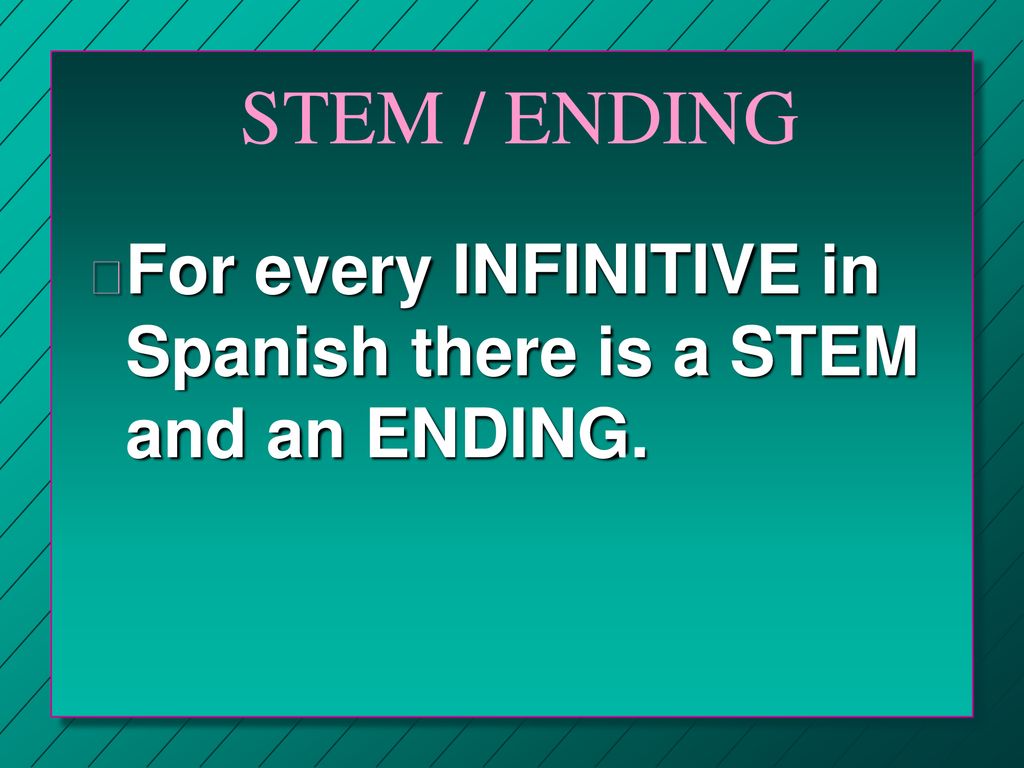 STEM / ENDING

For every INFINITIVE in Spanish there is a STEM and an ENDING.